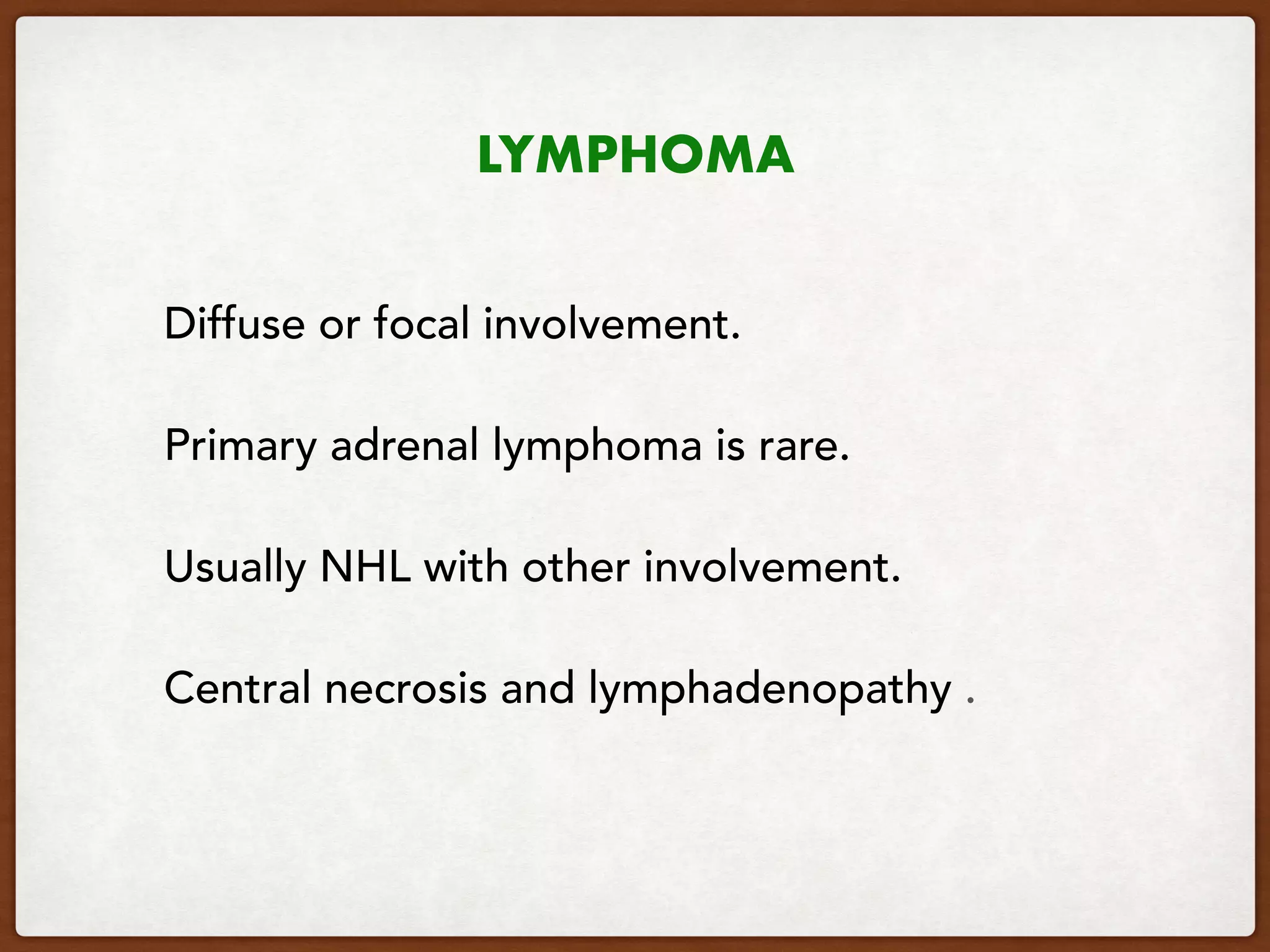 LYMPHOMA

Diffuse or focal involvement.

Primary adrenal lymphoma is rare.

Usually NHL with other involvement.

Central necrosis and lymphadenopathy .